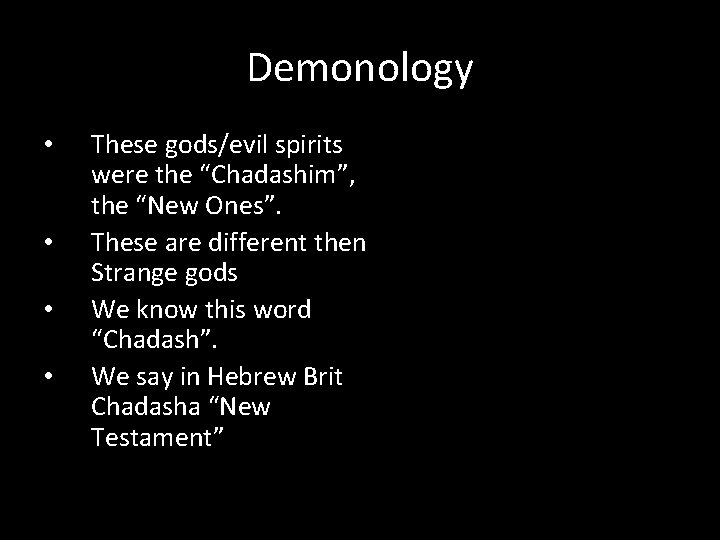 Demonology

• These gods/evil spirits were the "Chadashim", the "New Ones".
• These are different then Strange gods
• We know this word "Chadash".
• We say in Hebrew Brit Chadasha "New Testament"